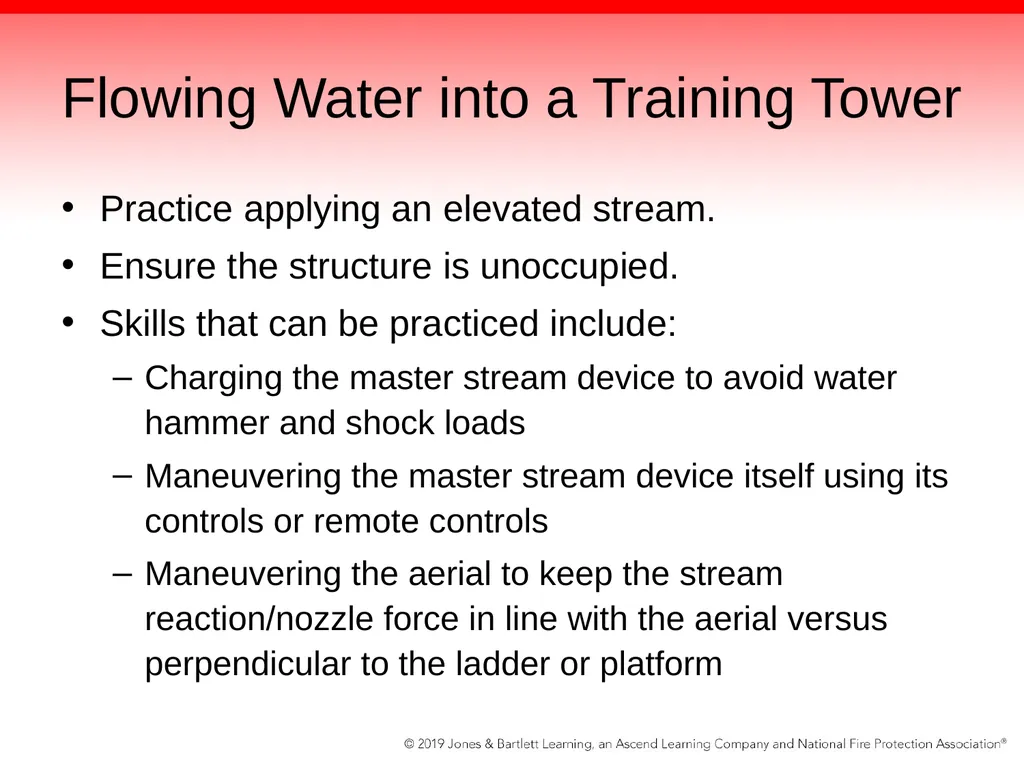 Flowing Water into a Training Tower

• Practice applying an elevated stream.
• Ensure the structure is unoccupied.
• Skills that can be practiced include:
 – Charging the master stream device to avoid water hammer and shock loads
 – Maneuvering the master stream device itself using its controls or remote controls
 – Maneuvering the aerial to keep the stream reaction/nozzle force in line with the aerial versus perpendicular to the ladder or platform

© 2019 Jones & Bartlett Learning, an Ascend Learning Company and National Fire Protection Association®